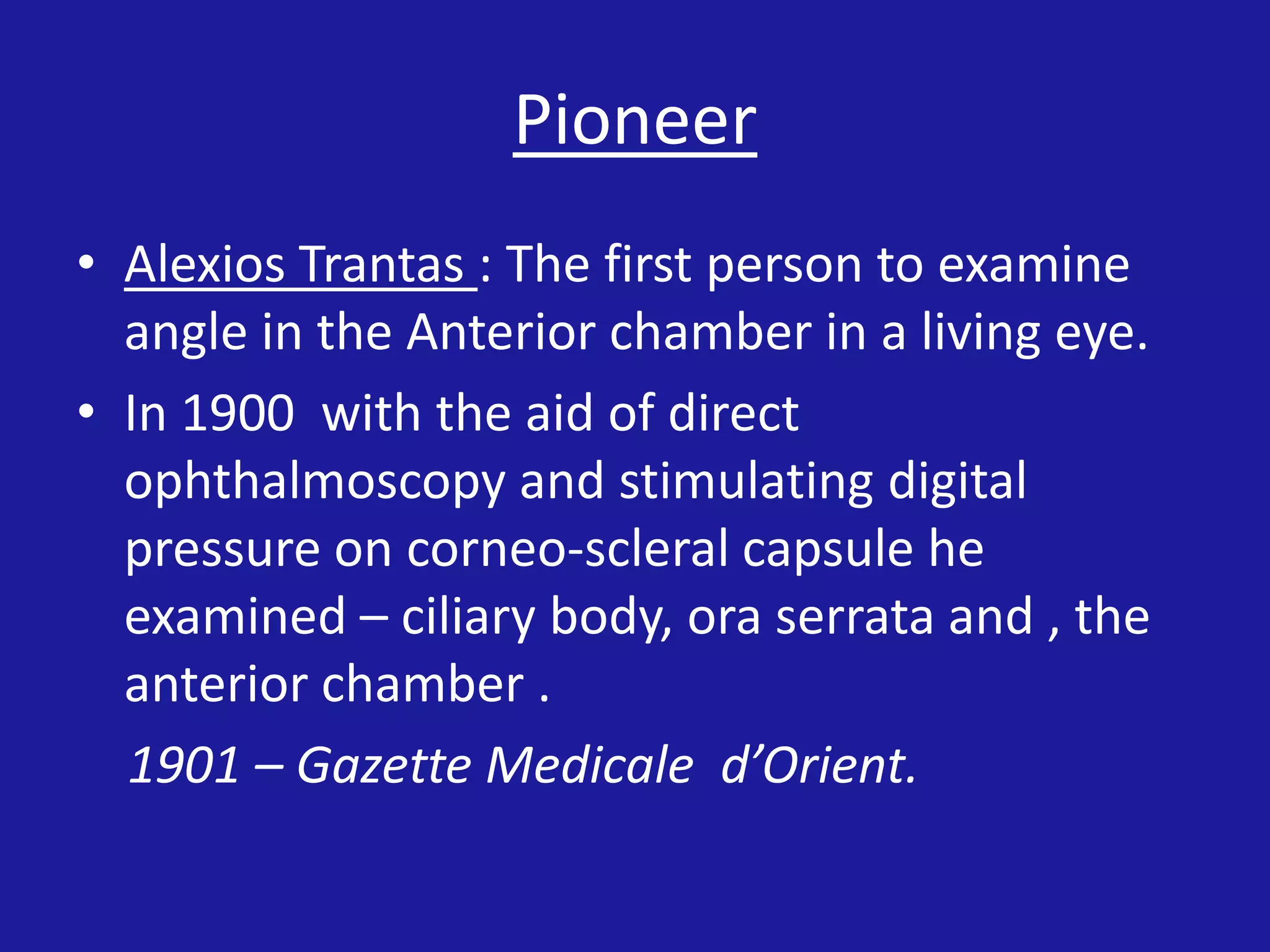 Pioneer

• Alexios Trantas : The first person to examine angle in the Anterior chamber in a living eye.

• In 1900 with the aid of direct ophthalmoscopy and stimulating digital pressure on corneo-scleral capsule he examined – ciliary body, ora serrata and , the anterior chamber .

1901 – Gazette Medicale d'Orient.